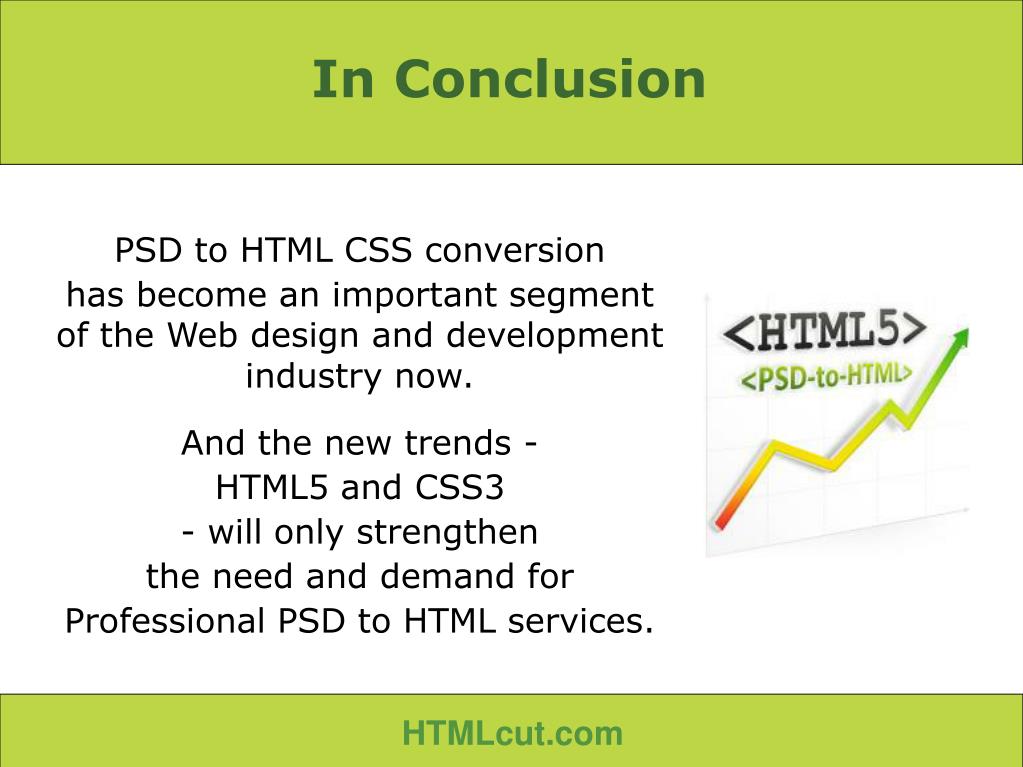 In Conclusion

PSD to HTML CSS conversion has become an important segment of the Web design and development industry now.

And the new trends - HTML5 and CSS3 - will only strengthen the need and demand for Professional PSD to HTML services.

<HTML5>
<PSD-to-HTML>

HTMLcut.com